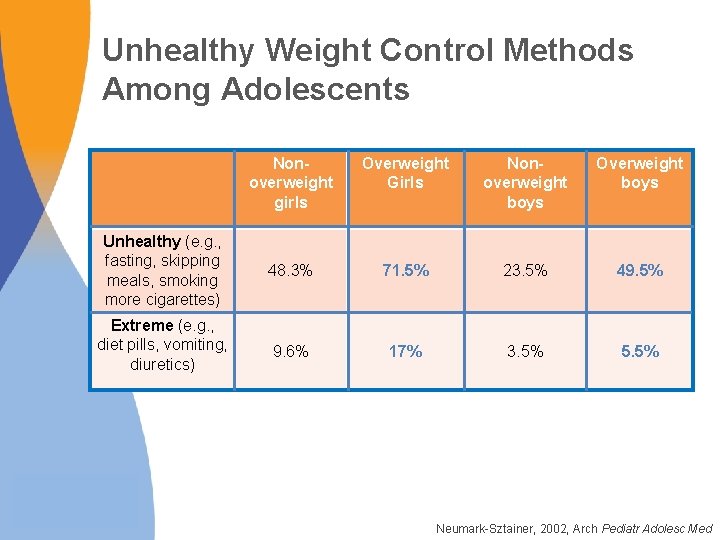 Unhealthy Weight Control Methods Among Adolescents

| | Non-overweight girls | Overweight Girls | Non-overweight boys | Overweight boys |
|---|---|---|---|---|
| Unhealthy (e.g., fasting, skipping meals, smoking more cigarettes) | 48.3% | 71.5% | 23.5% | 49.5% |
| Extreme (e.g., diet pills, vomiting, diuretics) | 9.6% | 17% | 3.5% | 5.5% |

Neumark-Sztainer, 2002, Arch Pediatr Adolesc Med